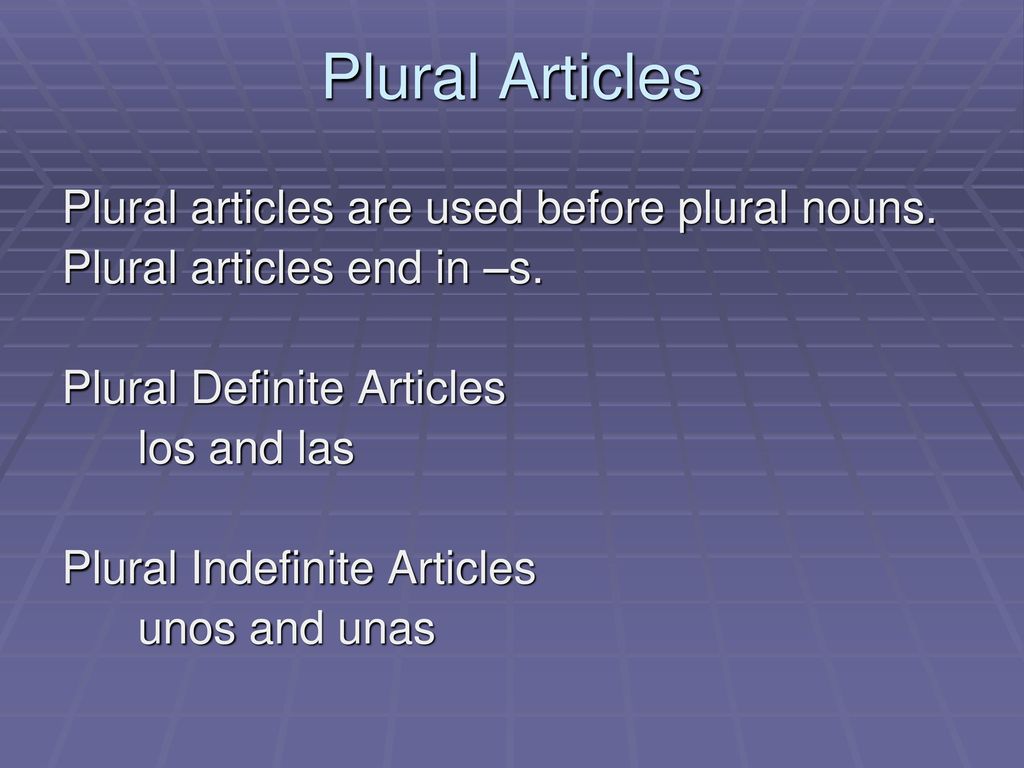 Plural Articles

Plural articles are used before plural nouns.
Plural articles end in –s.

Plural Definite Articles
los and las

Plural Indefinite Articles
unos and unas